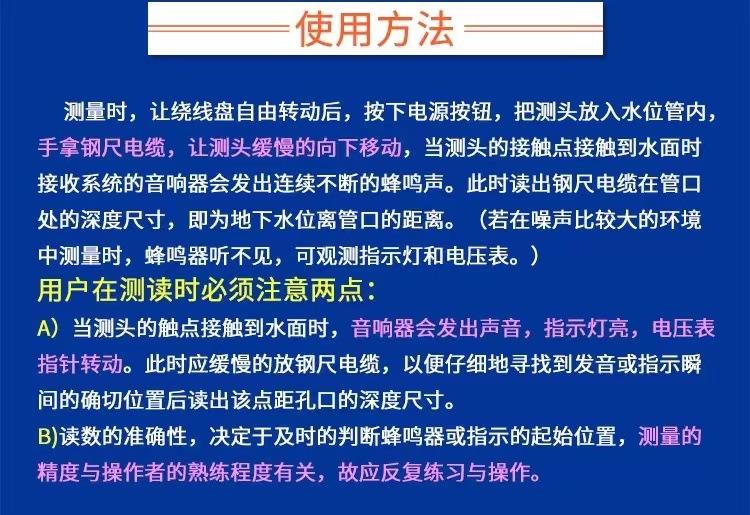 使用方法

测量时，让绕线盘自由转动后，按下电源按钮，把测头放入水位管内，手拿钢尺电缆，让测头缓慢的向下移动，当测头的接触点接触到水面时接收系统的音响器会发出连续不断的蜂鸣声。此时读出钢尺电缆在管口处的深度尺寸，即为地下水位离管口的距离。（若在噪声比较大的环境中测量时，蜂鸣器听不见，可观测指示灯和电压表。）

用户在测读时必须注意两点：

A）当测头的触点接触到水面时，音响器会发出声音，指示灯亮，电压表指针转动。此时应缓慢的放钢尺电缆，以便仔细地寻找到发音或指示瞬间的确切位置后读出该点距孔口的深度尺寸。

B)读数的准确性，决定于及时的判断蜂鸣器或指示的起始位置，测量的精度与操作者的熟练程度有关，故应反复练习与操作。